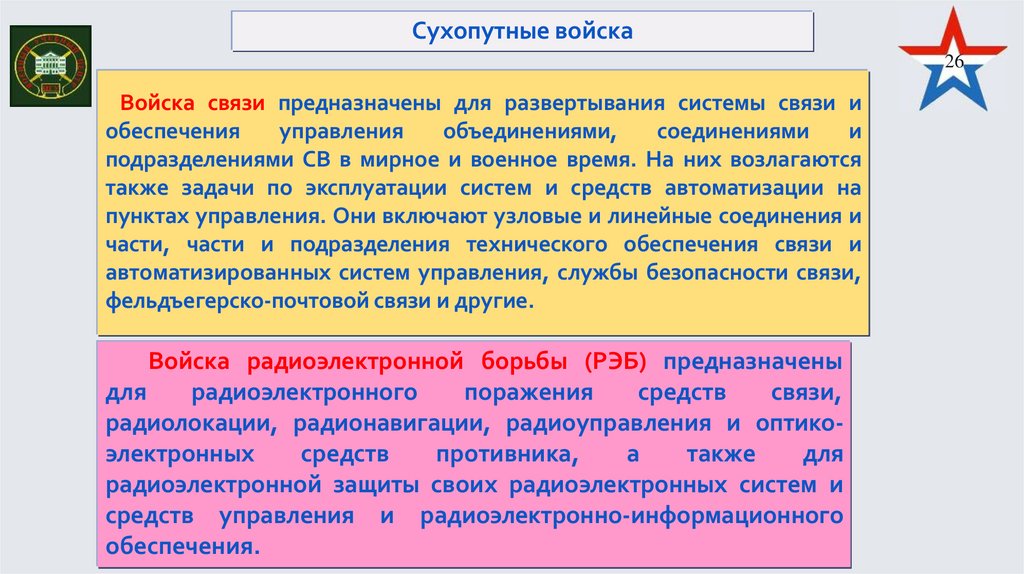 Сухопутные войска

26

Войска связи предназначены для развертывания системы связи и обеспечения управления объединениями, соединениями и подразделениями СВ в мирное и военное время. На них возлагаются также задачи по эксплуатации систем и средств автоматизации на пунктах управления. Они включают узловые и линейные соединения и части, части и подразделения технического обеспечения связи и автоматизированных систем управления, службы безопасности связи, фельдъегерско-почтовой связи и другие.

Войска радиоэлектронной борьбы (РЭБ) предназначены для радиоэлектронного поражения средств связи, радиолокации, радионавигации, радиоуправления и оптико-электронных средств противника, а также для радиоэлектронной защиты своих радиоэлектронных систем и средств управления и радиоэлектронно-информационного обеспечения.